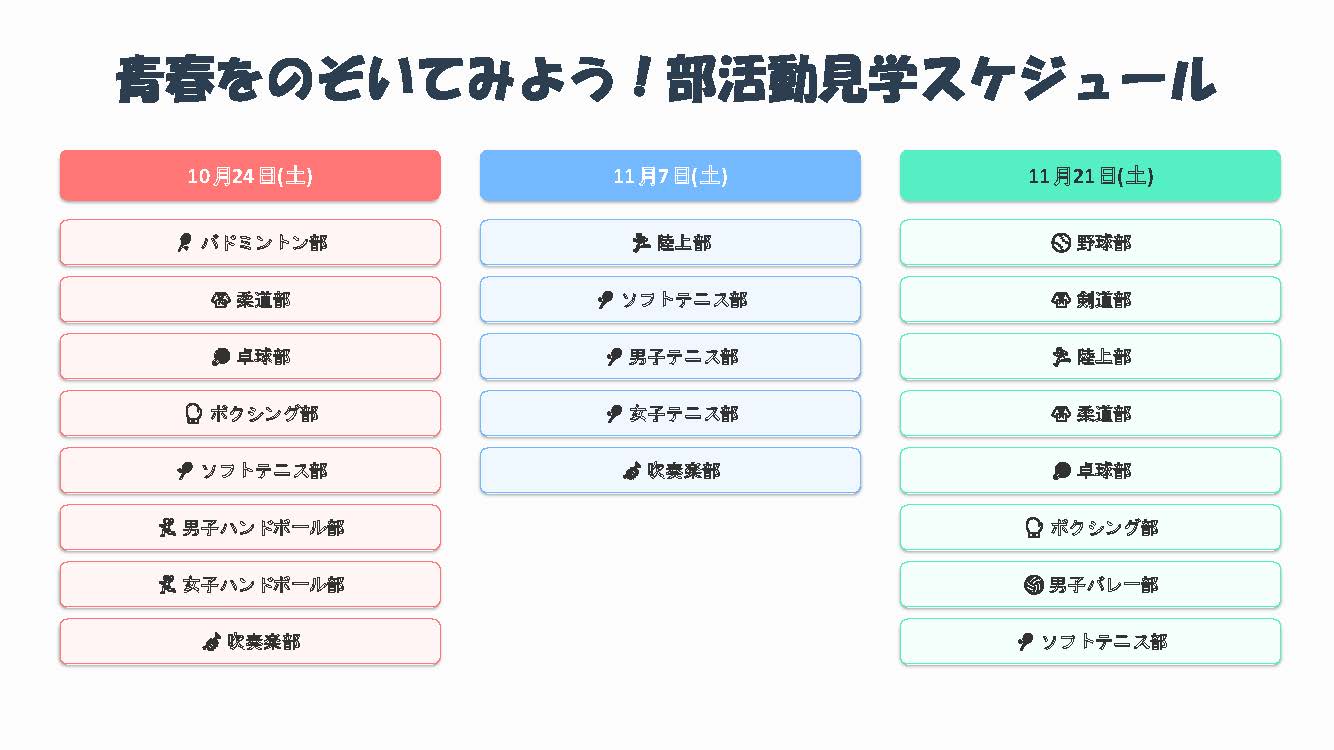 青春をのぞいてみよう！部活動見学スケジュール

10月24日(土)

バドミントン部

柔道部

卓球部

ボクシング部

ソフトテニス部

男子ハンドボール部

女子ハンドボール部

吹奏楽部

11月7日(土)

陸上部

ソフトテニス部

男子テニス部

女子テニス部

吹奏楽部

11月21日(土)

野球部

剣道部

陸上部

柔道部

卓球部

ボクシング部

男子バレー部

ソフトテニス部